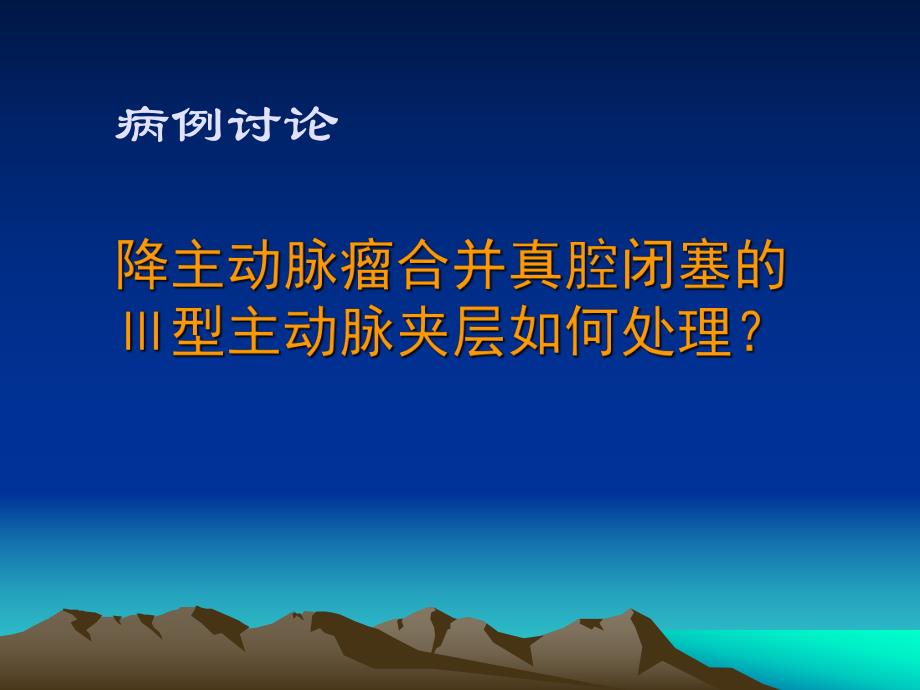 病例讨论

降主动脉瘤合并真腔闭塞的Ⅲ型主动脉夹层如何处理？